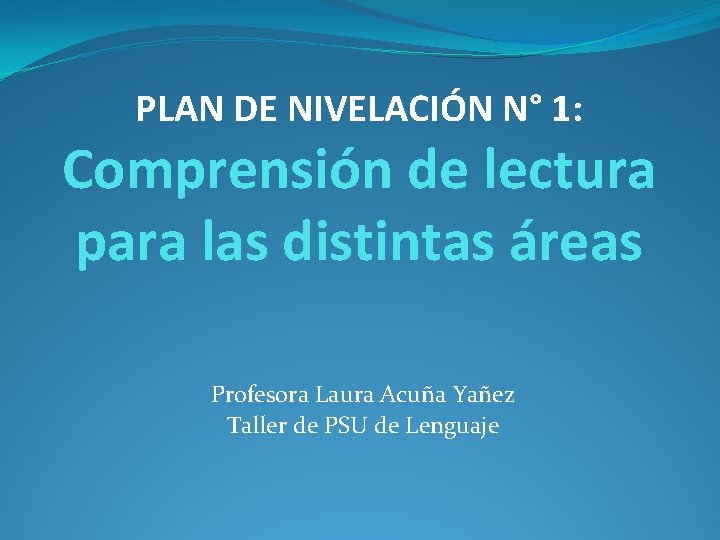 PLAN DE NIVELACIÓN N° 1:
Comprensión de lectura para las distintas áreas

Profesora Laura Acuña Yañez
Taller de PSU de Lenguaje